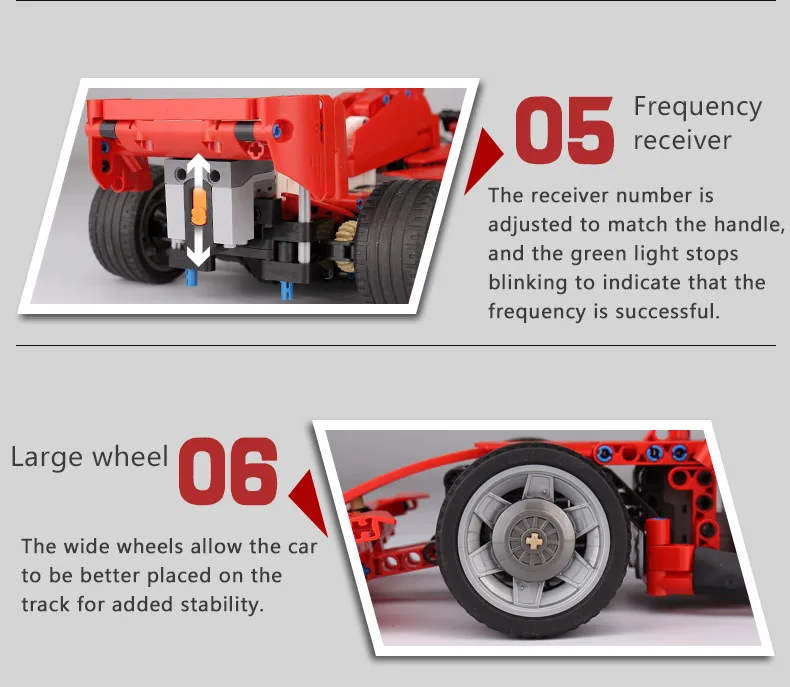 05 Frequency receiver

The receiver number is adjusted to match the handle, and the green light stops blinking to indicate that the frequency is successful.

Large wheel 06

The wide wheels allow the car to be better placed on the track for added stability.